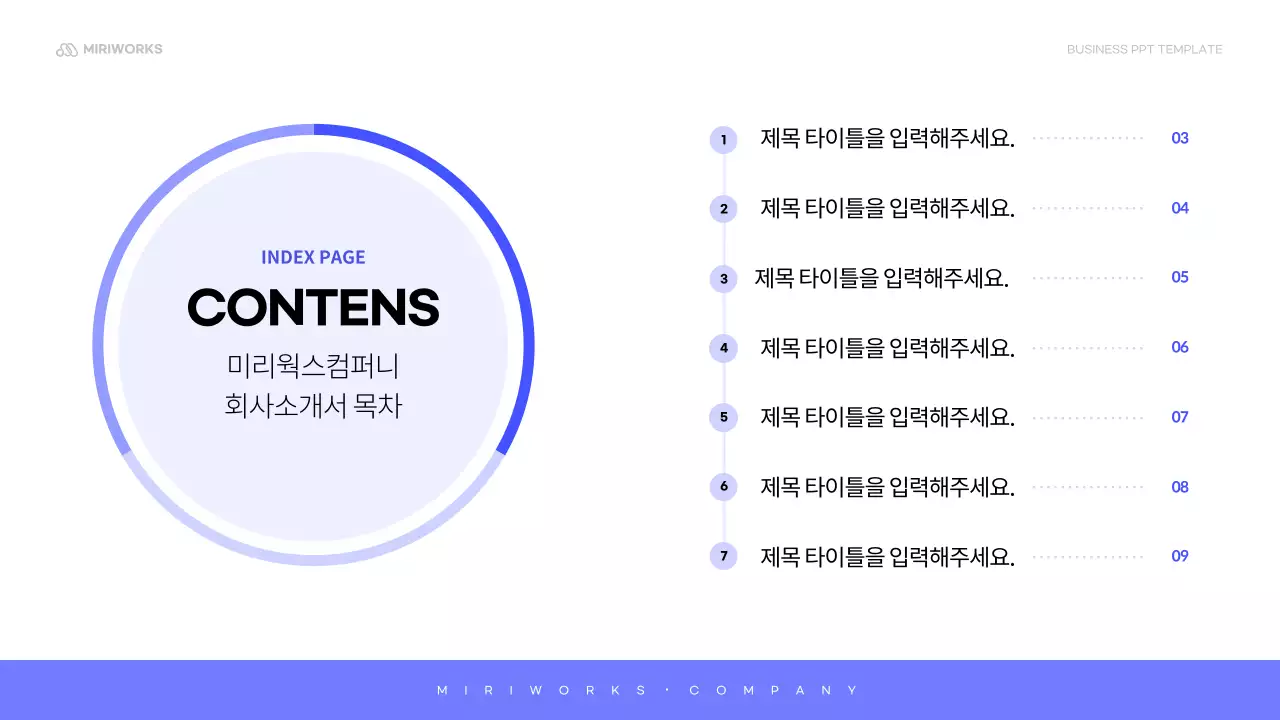 MIRIWORKS

BUSINESS PPT TEMPLATE

INDEX PAGE

CONTENS

미리웍스컴퍼니
회사소개서 목차

1 제목 타이틀을 입력해주세요. 03

2 제목 타이틀을 입력해주세요. 04

3 제목 타이틀을 입력해주세요. 05

4 제목 타이틀을 입력해주세요. 06

5 제목 타이틀을 입력해주세요. 07

6 제목 타이틀을 입력해주세요. 08

7 제목 타이틀을 입력해주세요. 09

MIRIWORKS · COMPANY